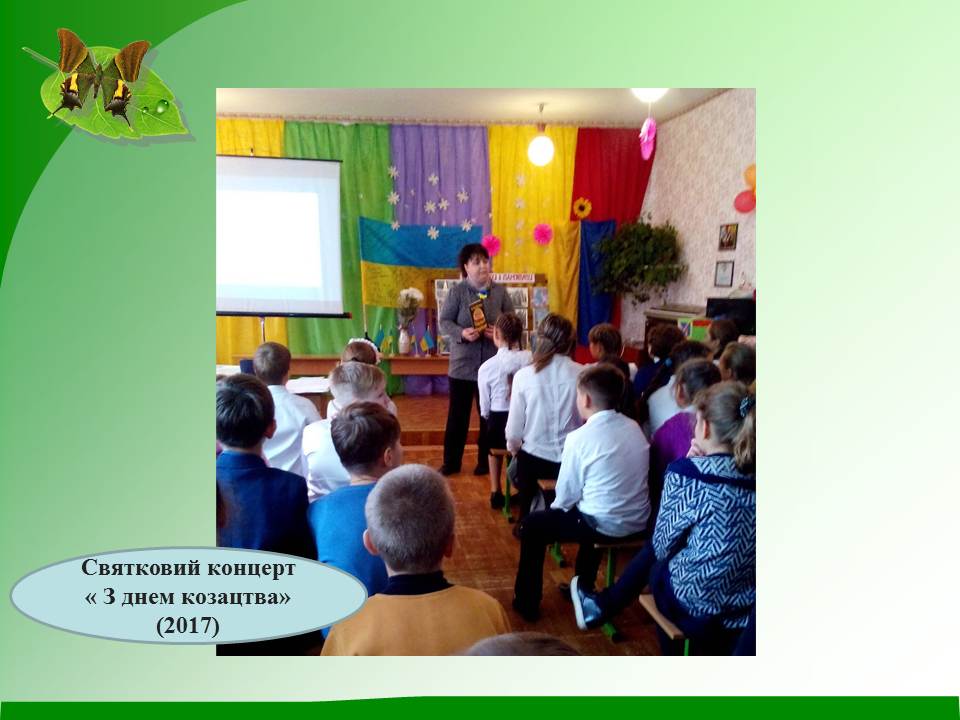 Святковий концерт
« З днем козацтва»
(2017)